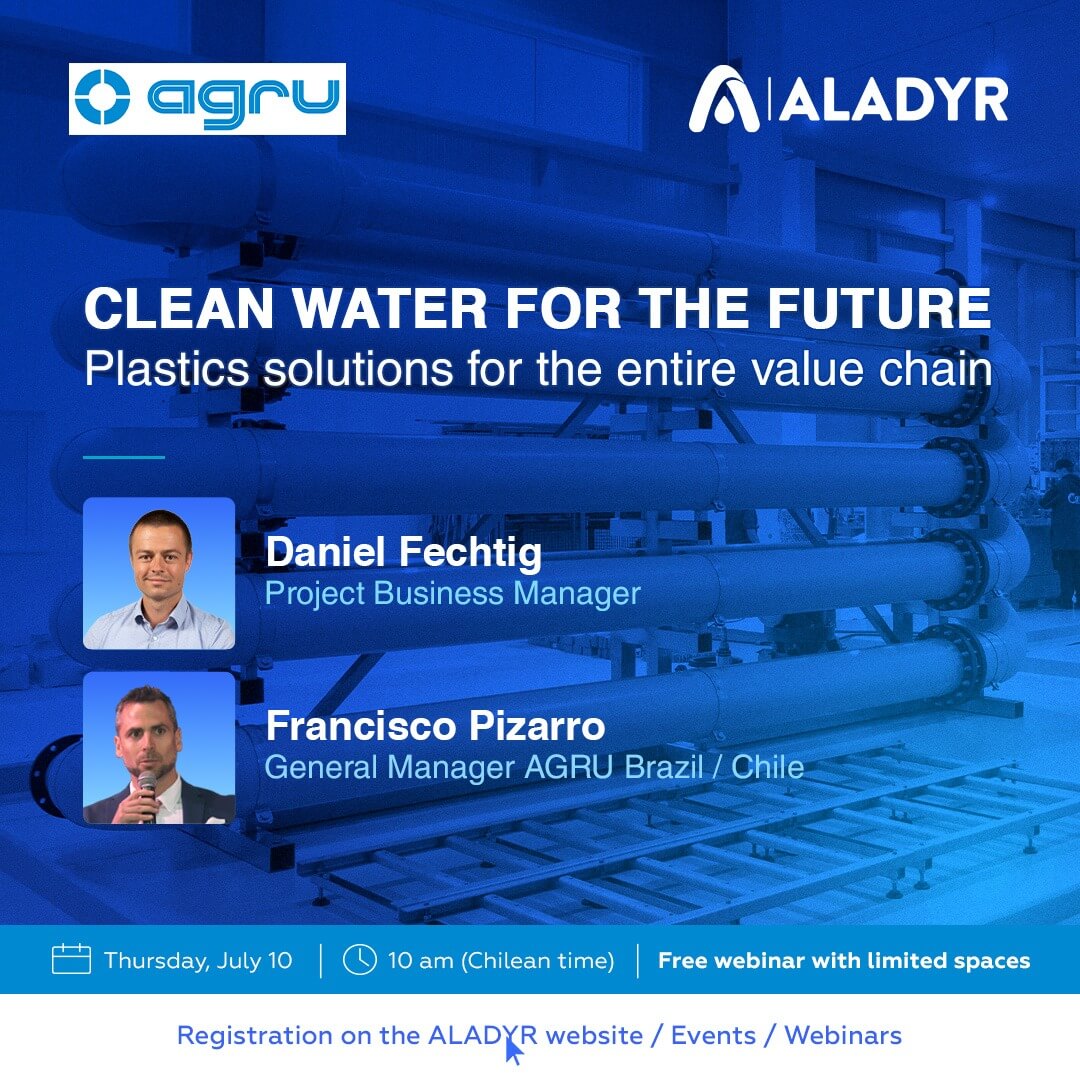 agru

ALADYR

CLEAN WATER FOR THE FUTURE
Plastics solutions for the entire value chain

Daniel Fechtig
Project Business Manager

Francisco Pizarro
General Manager AGRU Brazil / Chile

Thursday, July 10 | 10 am (Chilean time) | Free webinar with limited spaces

Registration on the ALADYR website / Events / Webinars